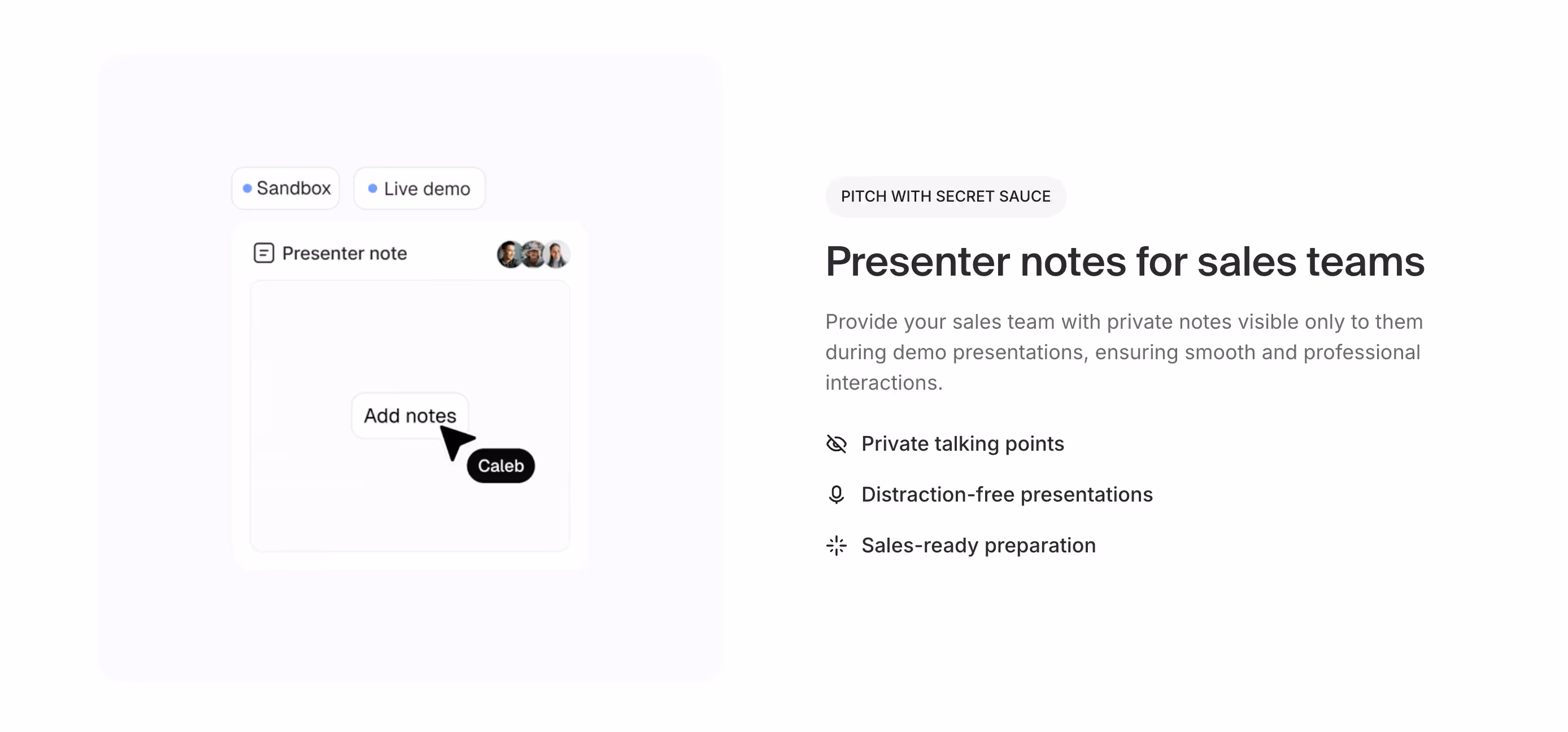 Sandbox
Live demo

Presenter note

Add notes

Caleb

PITCH WITH SECRET SAUCE

Presenter notes for sales teams

Provide your sales team with private notes visible only to them during demo presentations, ensuring smooth and professional interactions.

Private talking points

Distraction-free presentations

Sales-ready preparation